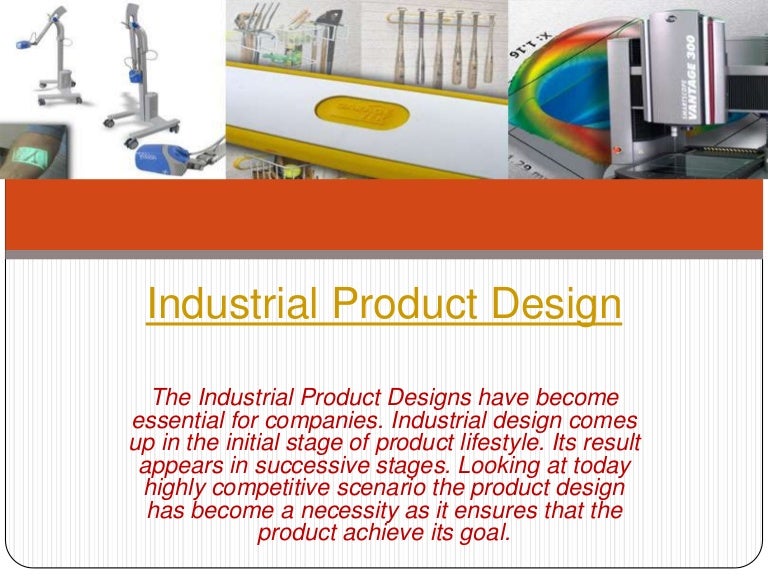 VANTAGE 300

Industrial Product Design

The Industrial Product Designs have become essential for companies. Industrial design comes up in the initial stage of product lifestyle. Its result appears in successive stages. Looking at today highly competitive scenario the product design has become a necessity as it ensures that the product achieve its goal.